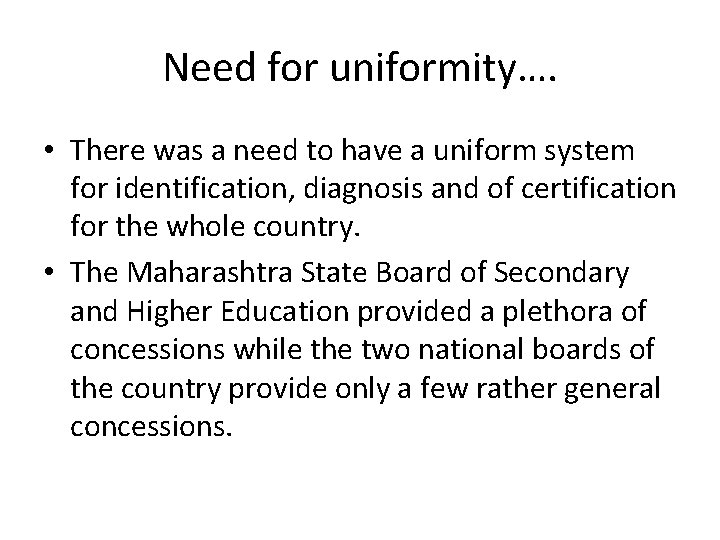 Need for uniformity….

• There was a need to have a uniform system for identification, diagnosis and of certification for the whole country.

• The Maharashtra State Board of Secondary and Higher Education provided a plethora of concessions while the two national boards of the country provide only a few rather general concessions.